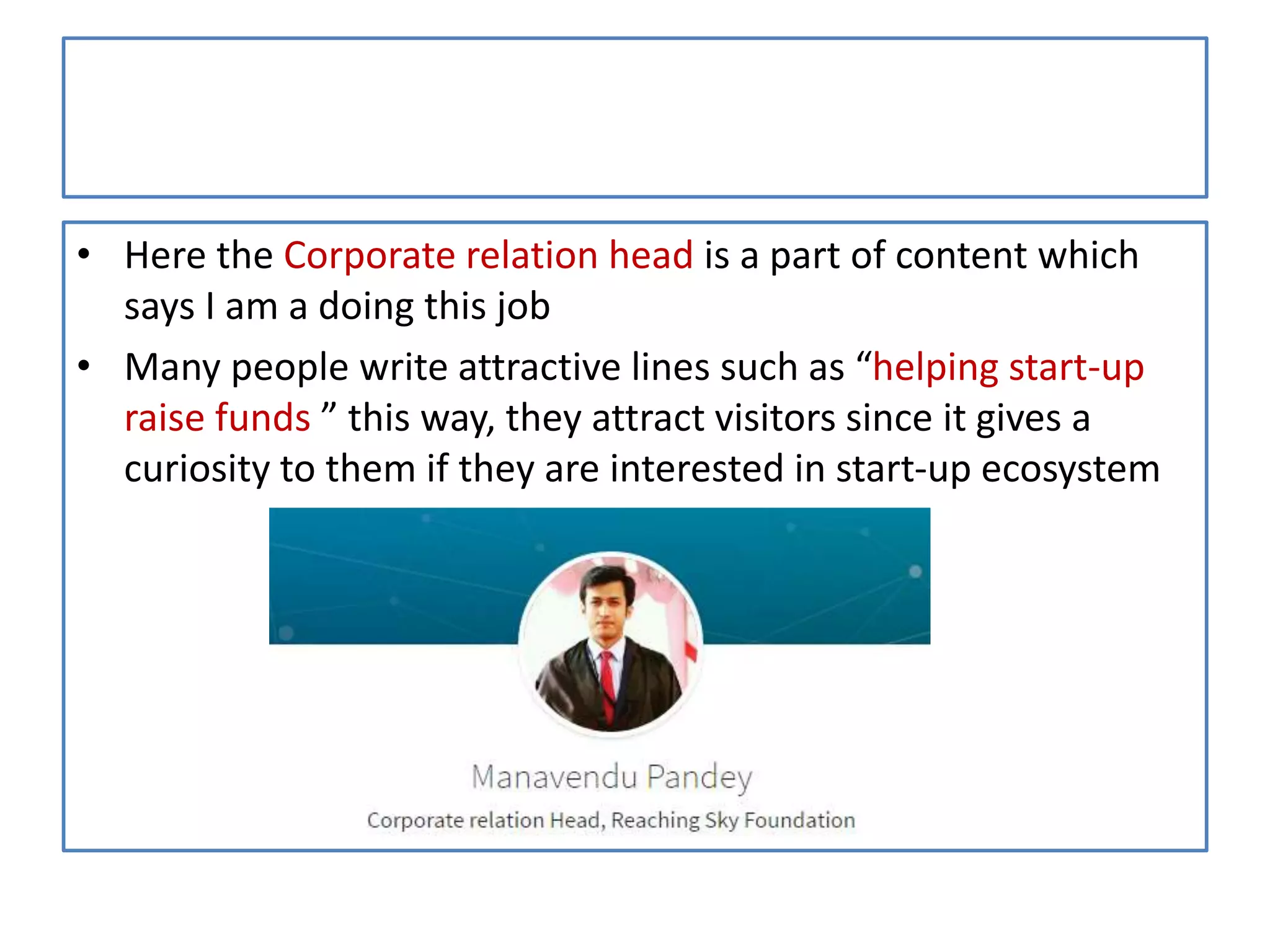 • Here the Corporate relation head is a part of content which says I am a doing this job

• Many people write attractive lines such as “helping start-up raise funds ” this way, they attract visitors since it gives a curiosity to them if they are interested in start-up ecosystem

Manavendu Pandey

Corporate relation Head, Reaching Sky Foundation